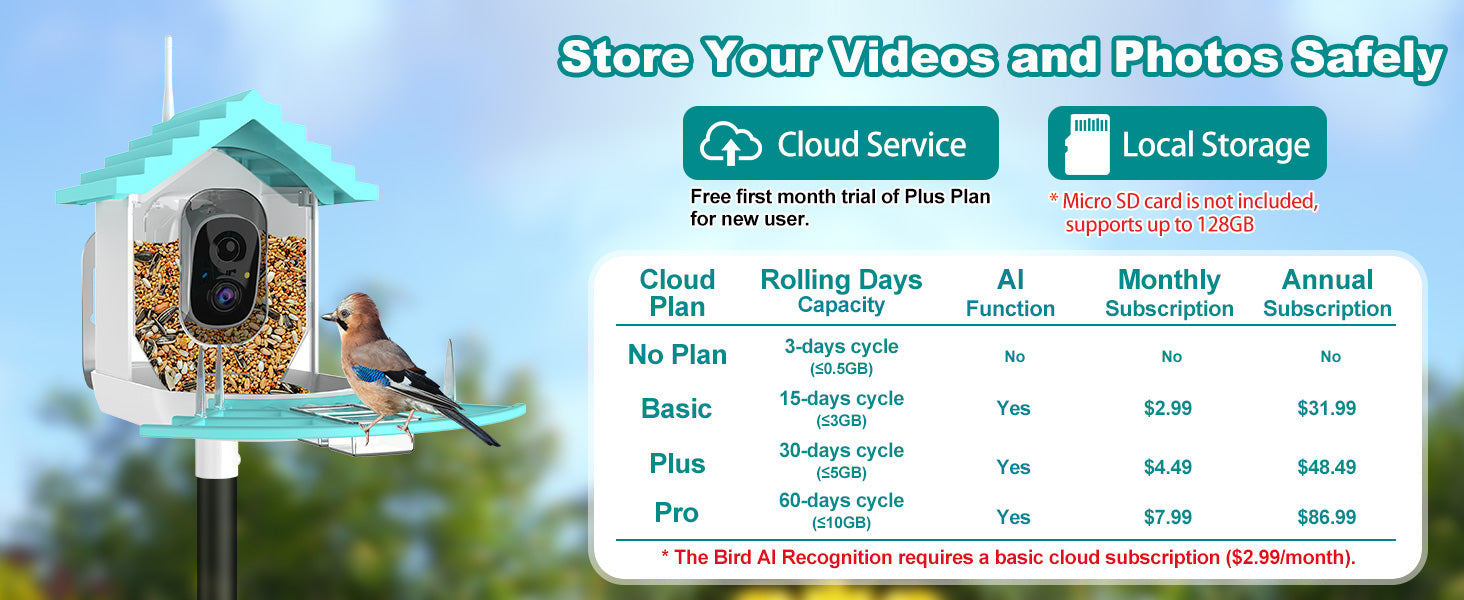 Store Your Videos and Photos Safely

Cloud Service

Free first month trial of Plus Plan for new user.

Local Storage

* Micro SD card is not included, supports up to 128GB

| Cloud Plan | Rolling Days Capacity | AI Function | Monthly Subscription | Annual Subscription |
|---|---|---|---|---|
| No Plan | 3-days cycle (≤0.5GB) | No | No | No |
| Basic | 15-days cycle (≤3GB) | Yes | \$2.99 | \$31.99 |
| Plus | 30-days cycle (≤5GB) | Yes | \$4.49 | \$48.49 |
| Pro | 60-days cycle (≤10GB) | Yes | \$7.99 | \$86.99 |

* The Bird AI Recognition requires a basic cloud subscription (\$2.99/month).